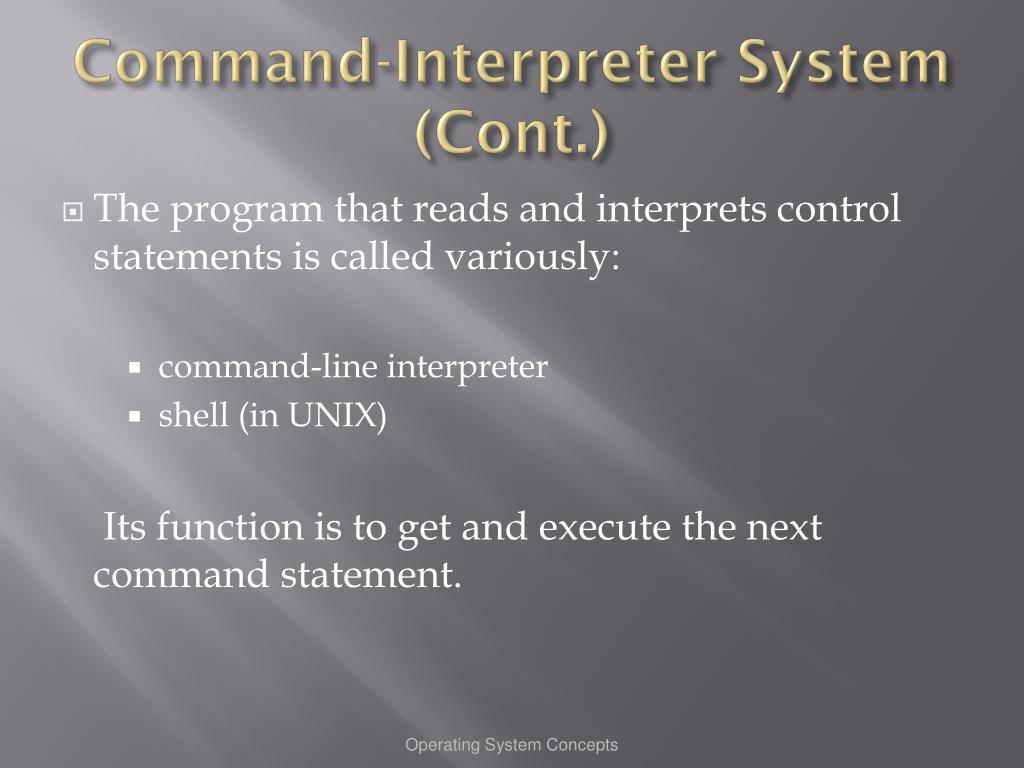 Command-Interpreter System (Cont.)

The program that reads and interprets control statements is called variously:

command-line interpreter
shell (in UNIX)

Its function is to get and execute the next command statement.

Operating System Concepts